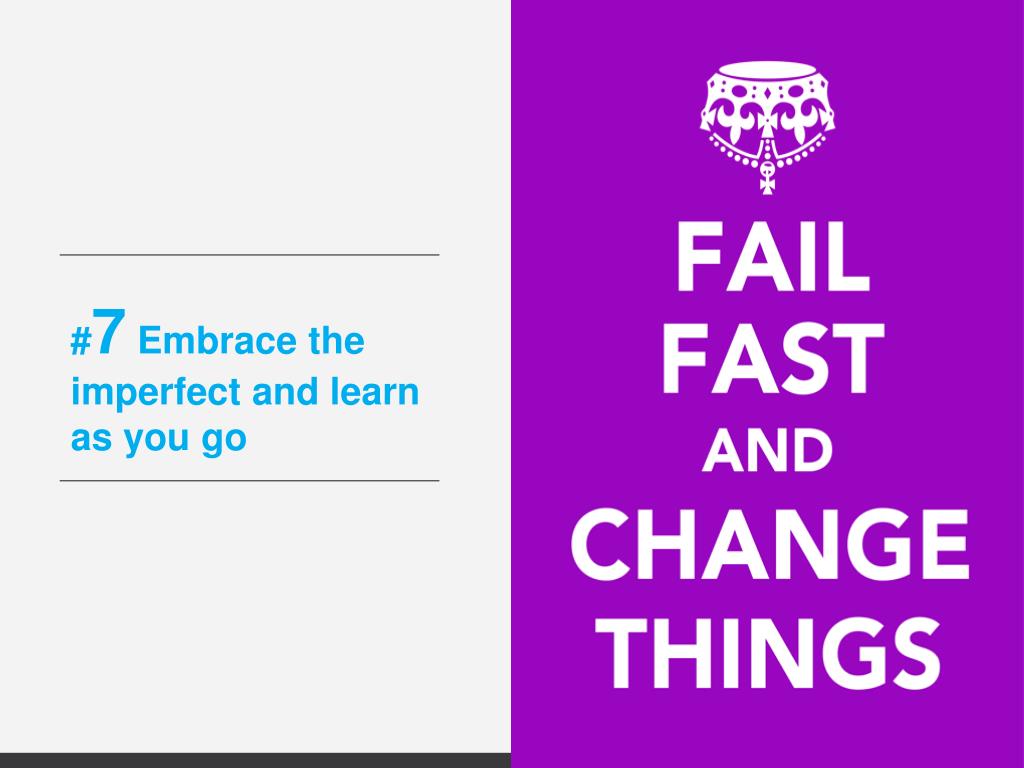 #7 Embrace the imperfect and learn as you go

FAIL
FAST
AND
CHANGE
THINGS